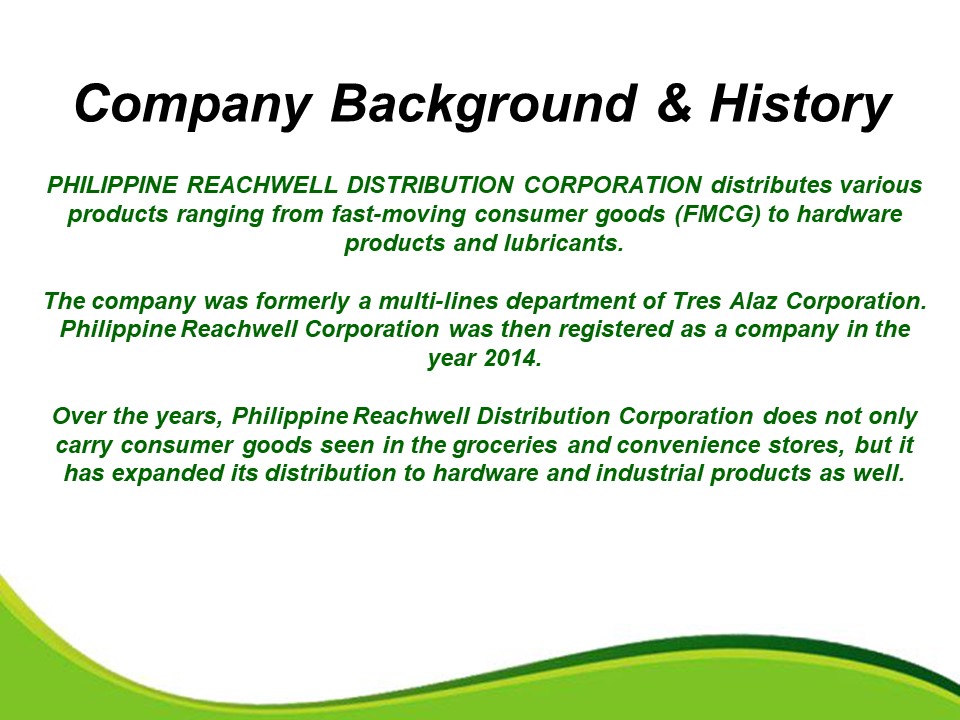 Company Background & History

PHILIPPINE REACHWELL DISTRIBUTION CORPORATION distributes various products ranging from fast-moving consumer goods (FMCG) to hardware products and lubricants.

The company was formerly a multi-lines department of Tres Alaz Corporation. Philippine Reachwell Corporation was then registered as a company in the year 2014.

Over the years, Philippine Reachwell Distribution Corporation does not only carry consumer goods seen in the groceries and convenience stores, but it has expanded its distribution to hardware and industrial products as well.